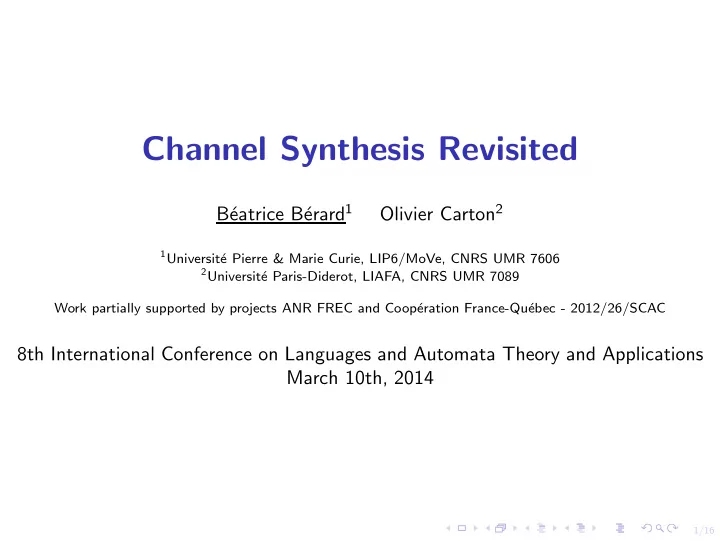 Channel Synthesis Revisited

Béatrice Bérard$^1$ Olivier Carton$^2$

$^1$Université Pierre & Marie Curie, LIP6/MoVe, CNRS UMR 7606
$^2$Université Paris-Diderot, LIAFA, CNRS UMR 7089

Work partially supported by projects ANR FREC and Coopération France-Québec - 2012/26/SCAC

8th International Conference on Languages and Automata Theory and Applications
March 10th, 2014

1/16